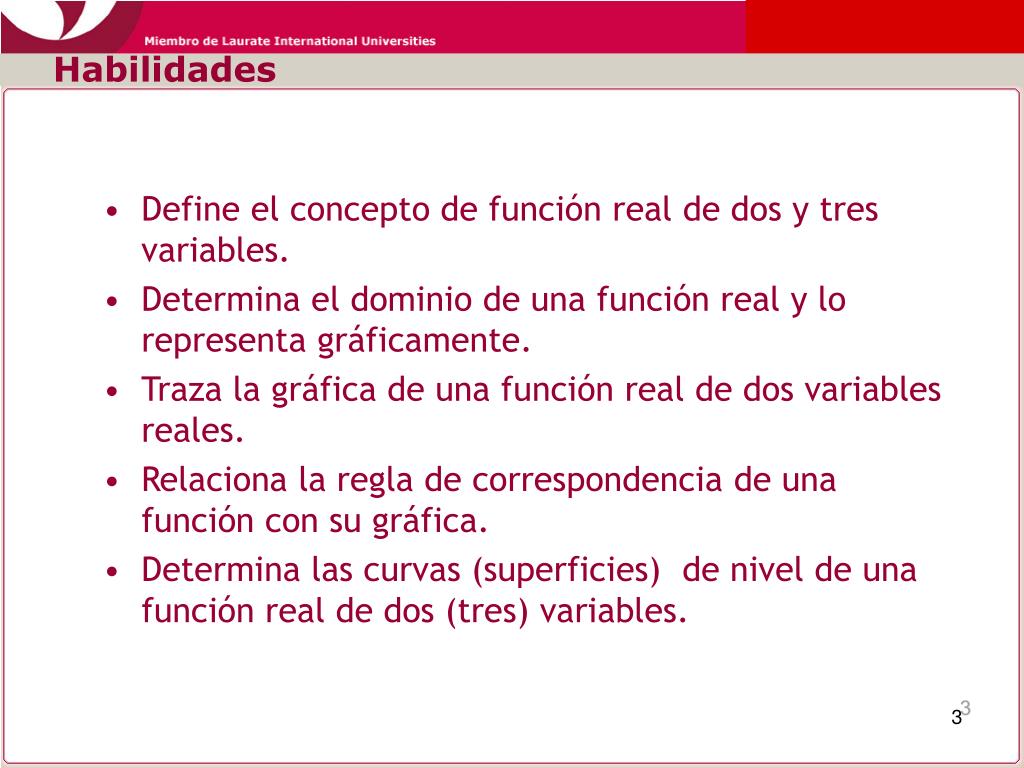 Miembro de Laurate International Universities

Habilidades

• Define el concepto de función real de dos y tres variables.
• Determina el dominio de una función real y lo representa gráficamente.
• Traza la gráfica de una función real de dos variables reales.
• Relaciona la regla de correspondencia de una función con su gráfica.
• Determina las curvas (superficies) de nivel de una función real de dos (tres) variables.

3
3